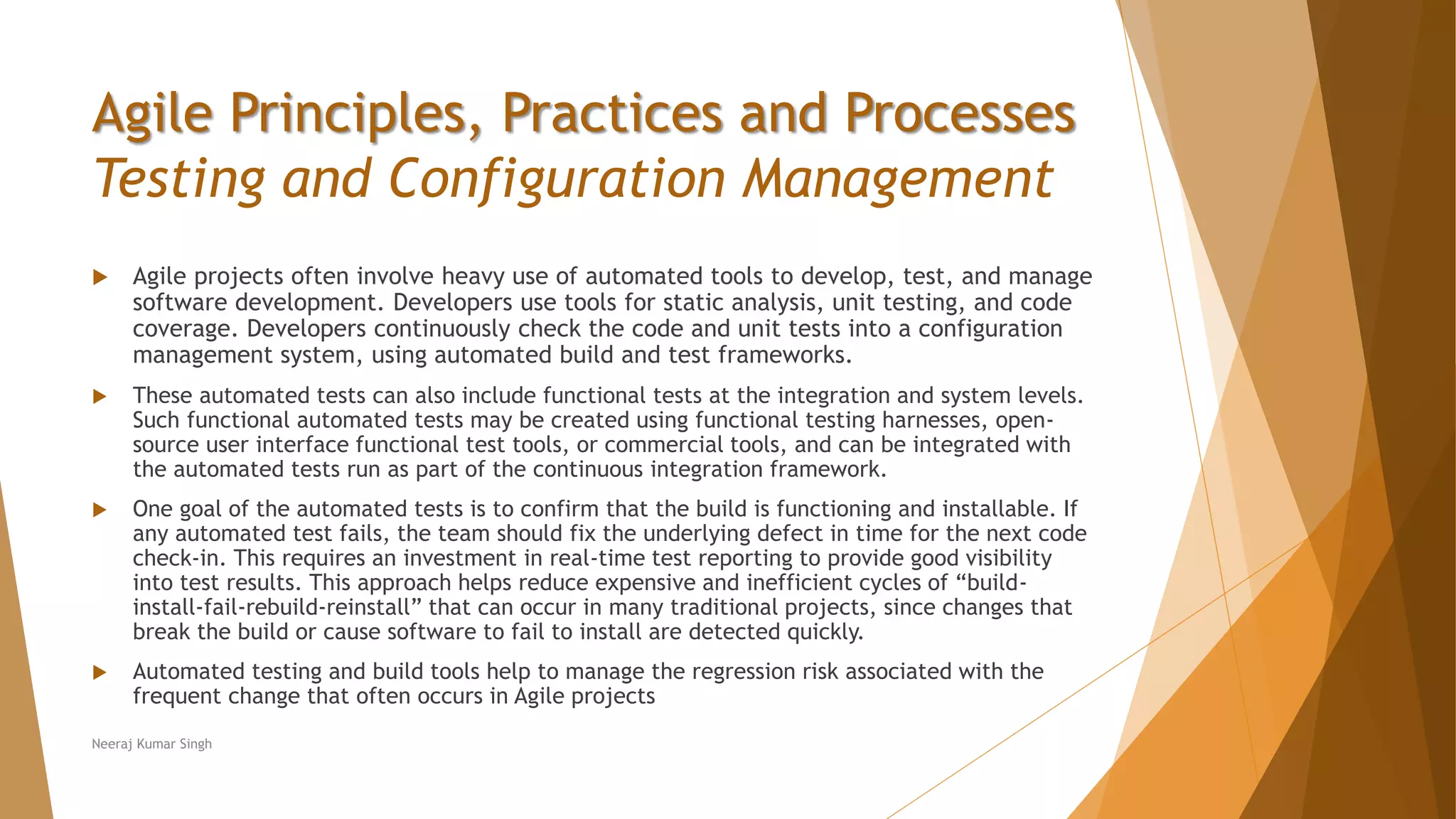 Agile Principles, Practices and Processes
Testing and Configuration Management

Agile projects often involve heavy use of automated tools to develop, test, and manage software development. Developers use tools for static analysis, unit testing, and code coverage. Developers continuously check the code and unit tests into a configuration management system, using automated build and test frameworks.

These automated tests can also include functional tests at the integration and system levels. Such functional automated tests may be created using functional testing harnesses, open-source user interface functional test tools, or commercial tools, and can be integrated with the automated tests run as part of the continuous integration framework.

One goal of the automated tests is to confirm that the build is functioning and installable. If any automated test fails, the team should fix the underlying defect in time for the next code check-in. This requires an investment in real-time test reporting to provide good visibility into test results. This approach helps reduce expensive and inefficient cycles of “build-install-fail-rebuild-reinstall” that can occur in many traditional projects, since changes that break the build or cause software to fail to install are detected quickly.

Automated testing and build tools help to manage the regression risk associated with the frequent change that often occurs in Agile projects

Neeraj Kumar Singh